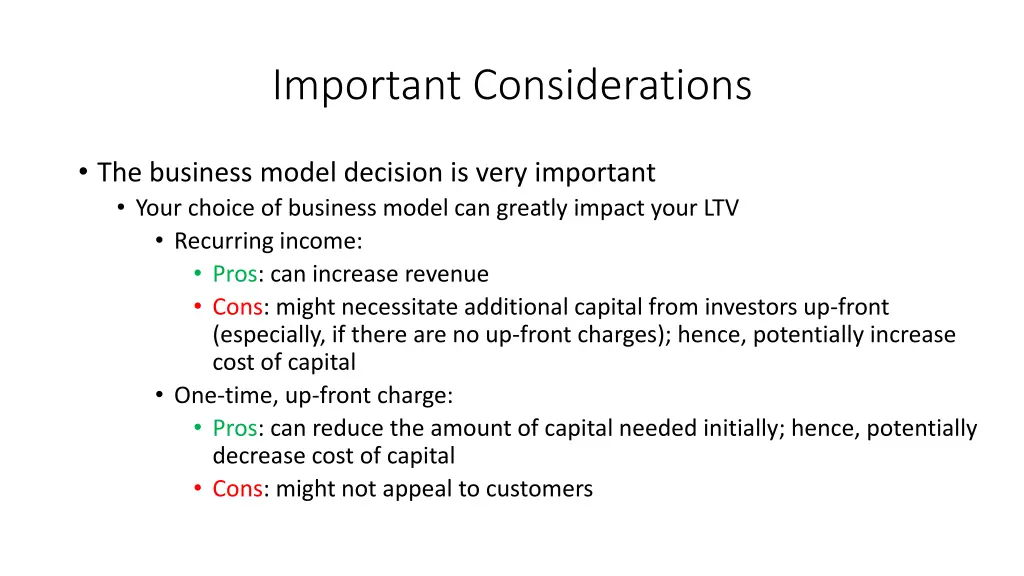 Important Considerations

• The business model decision is very important
  • Your choice of business model can greatly impact your LTV
    • Recurring income:
      • Pros: can increase revenue
      • Cons: might necessitate additional capital from investors up-front (especially, if there are no up-front charges); hence, potentially increase cost of capital
    • One-time, up-front charge:
      • Pros: can reduce the amount of capital needed initially; hence, potentially decrease cost of capital
      • Cons: might not appeal to customers